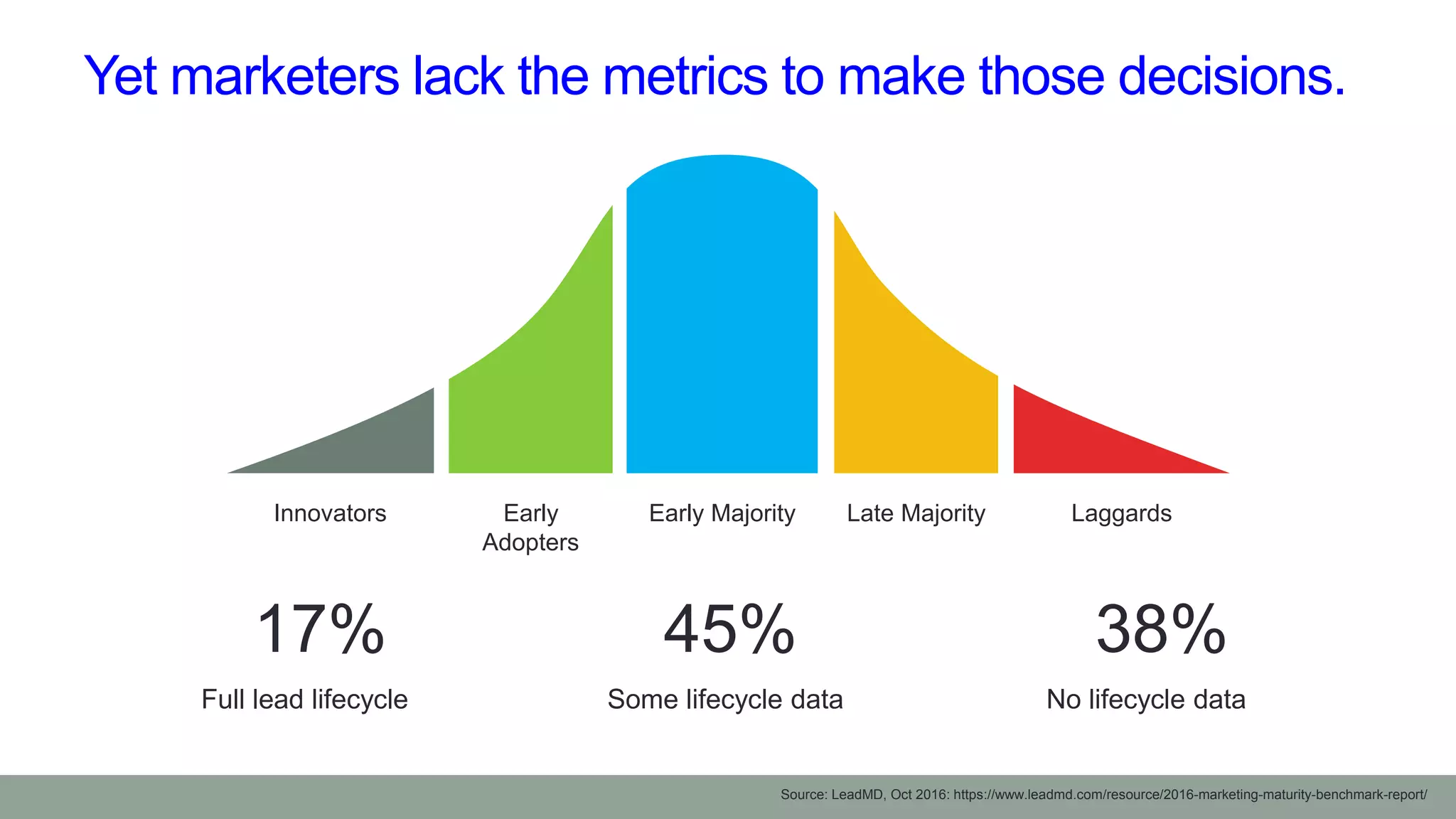 Yet marketers lack the metrics to make those decisions.

Innovators

Early Adopters

Early Majority

Late Majority

Laggards

17%

Full lead lifecycle

45%

Some lifecycle data

38%

No lifecycle data

Source: LeadMD, Oct 2016: https://www.leadmd.com/resource/2016-marketing-maturity-benchmark-report/